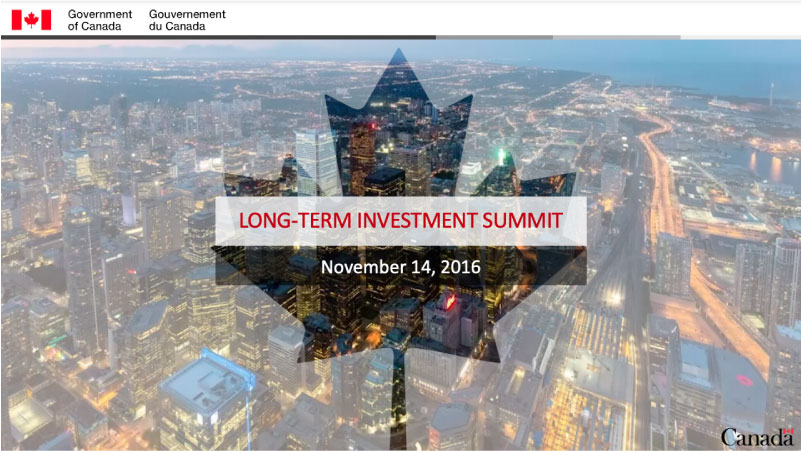 Government of Canada
Gouvernement du Canada

LONG-TERM INVESTMENT SUMMIT

November 14, 2016

Canada